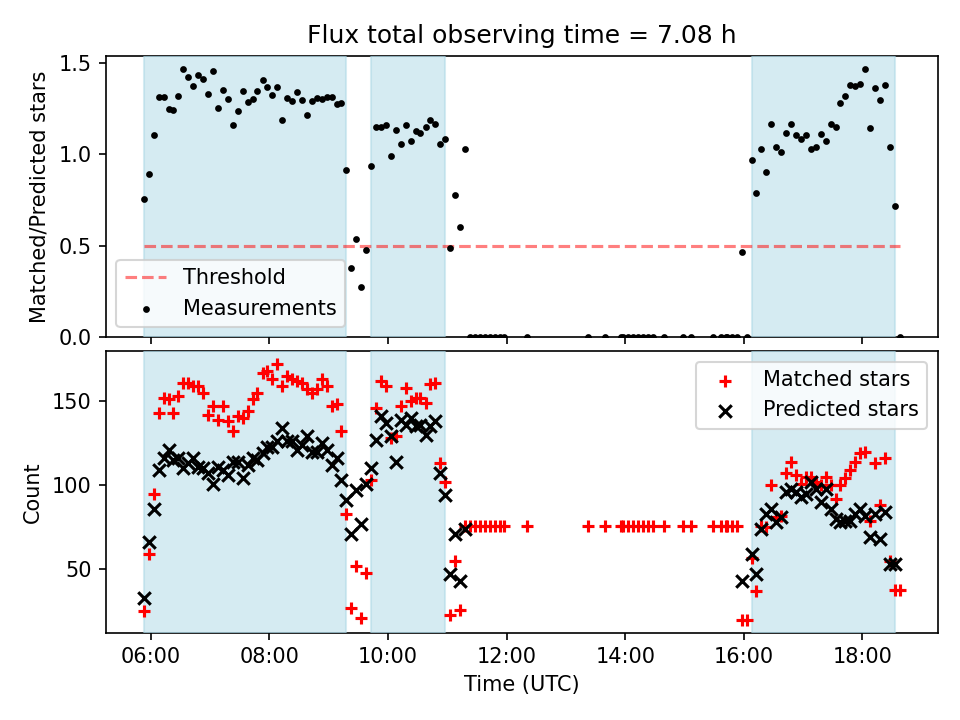 Flux total observing time = 7.08 h

Matched/Predicted stars

1.5
1.0
0.5
0.0

Threshold
Measurements

Count

150
100
50

Matched stars
Predicted stars

06:00
08:00
10:00
12:00
14:00
16:00
18:00

Time (UTC)